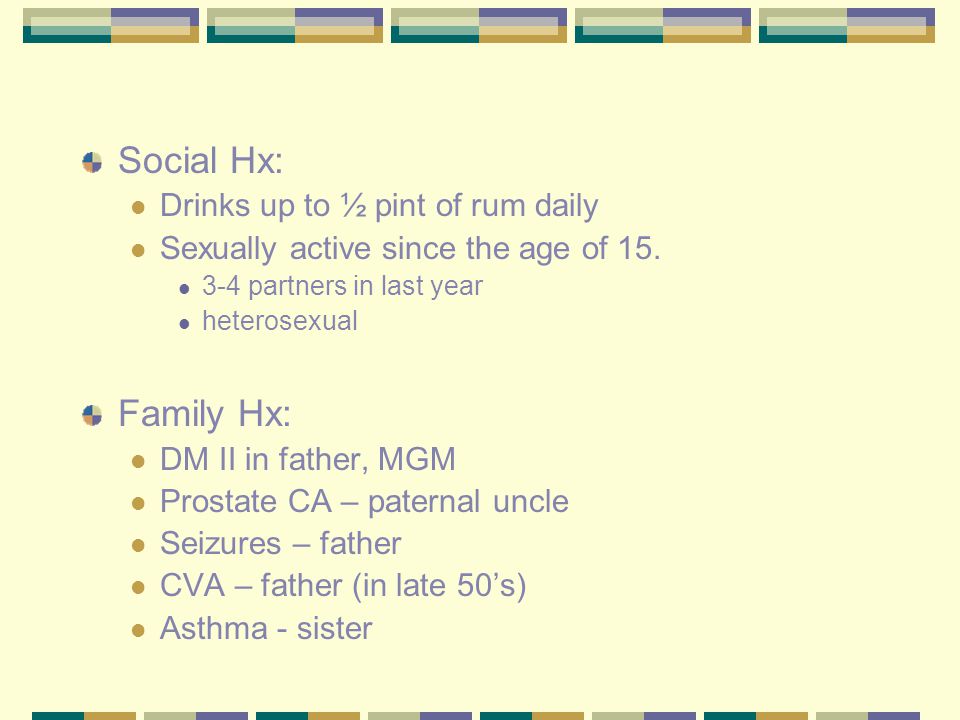 Social Hx:

Drinks up to ½ pint of rum daily

Sexually active since the age of 15.

3-4 partners in last year

heterosexual

Family Hx:

DM II in father, MGM

Prostate CA – paternal uncle

Seizures – father

CVA – father (in late 50’s)

Asthma - sister